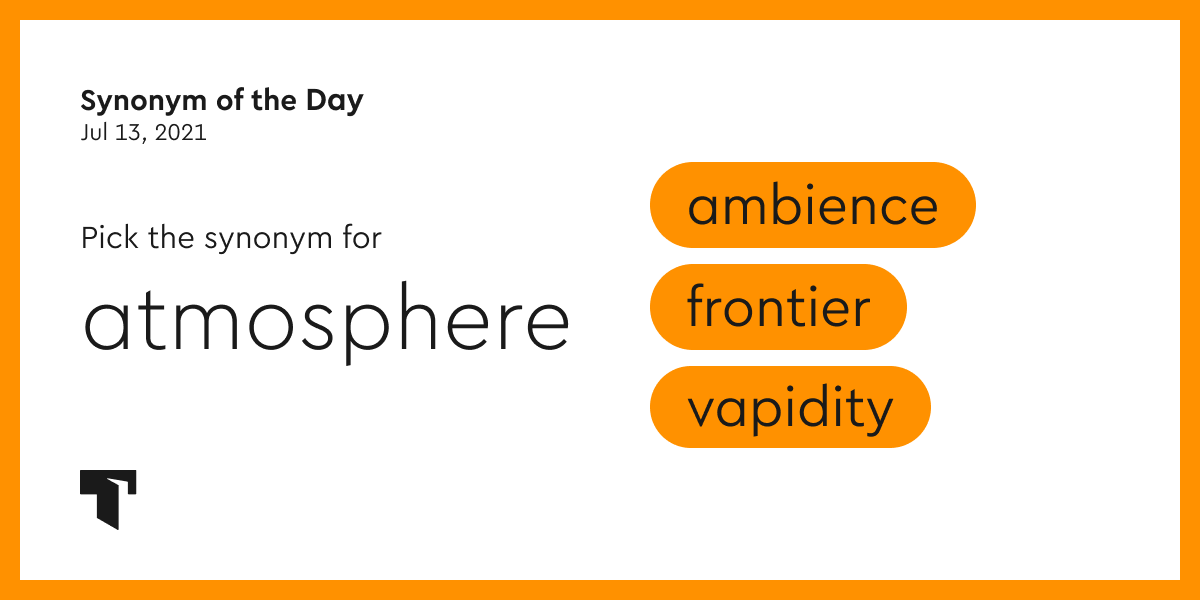 Synonym of the Day
Jul 13, 2021

Pick the synonym for

atmosphere

ambience

frontier

vapidity